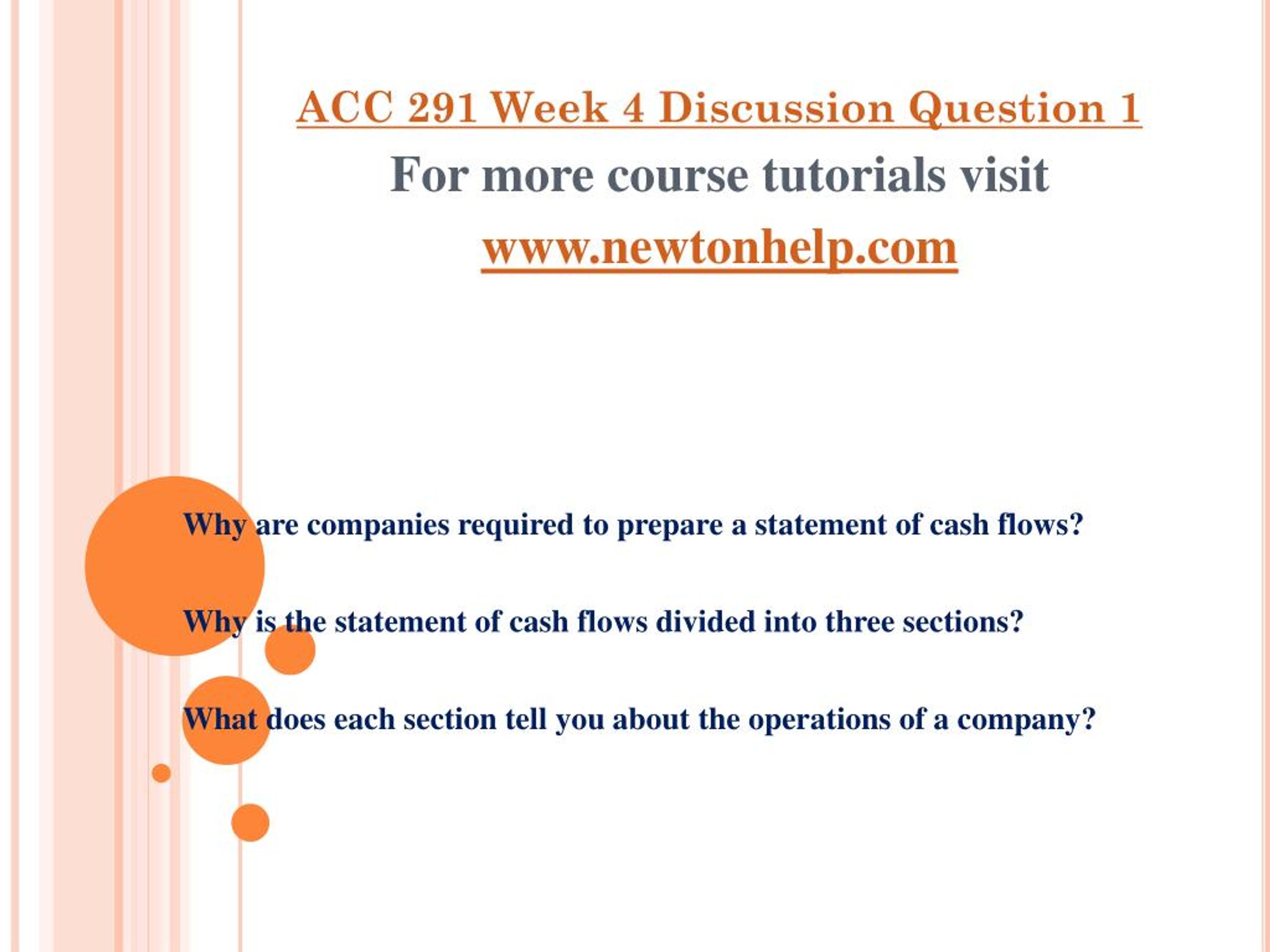 ACC 291 Week 4 Discussion Question 1
For more course tutorials visit
www.newtonhelp.com

Why are companies required to prepare a statement of cash flows?

Why is the statement of cash flows divided into three sections?

What does each section tell you about the operations of a company?